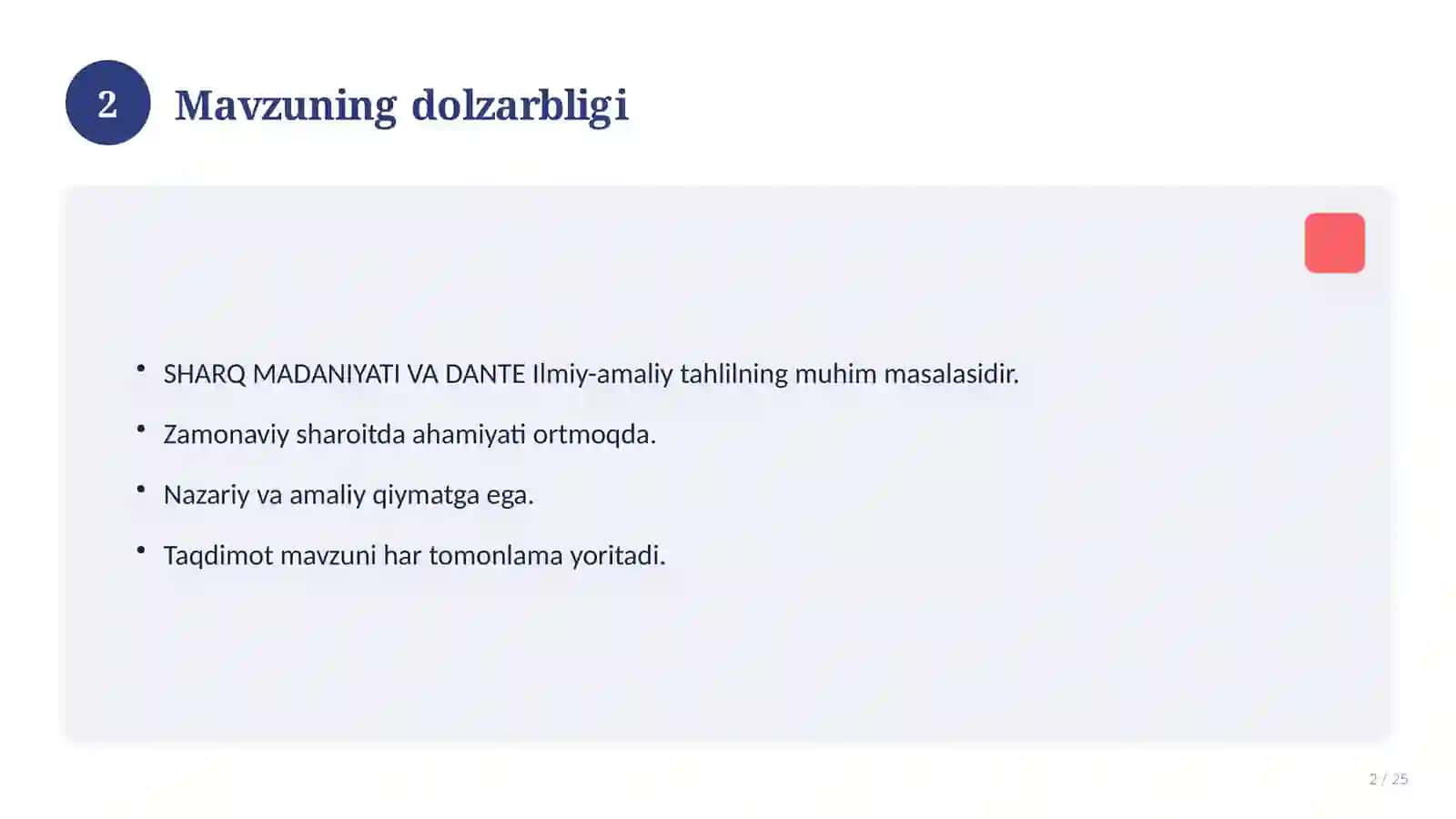 2 Mavzuning dolzarbligi

• SHARQ MADANIYATI VA DANTE Ilmiy-amaliy tahlilning muhim masalasidir.
• Zamonaviy sharoitda ahamiyati ortmoqda.
• Nazariy va amaliy qiymatga ega.
• Taqdimot mavzuni har tomonlama yoritadi.

2 / 25